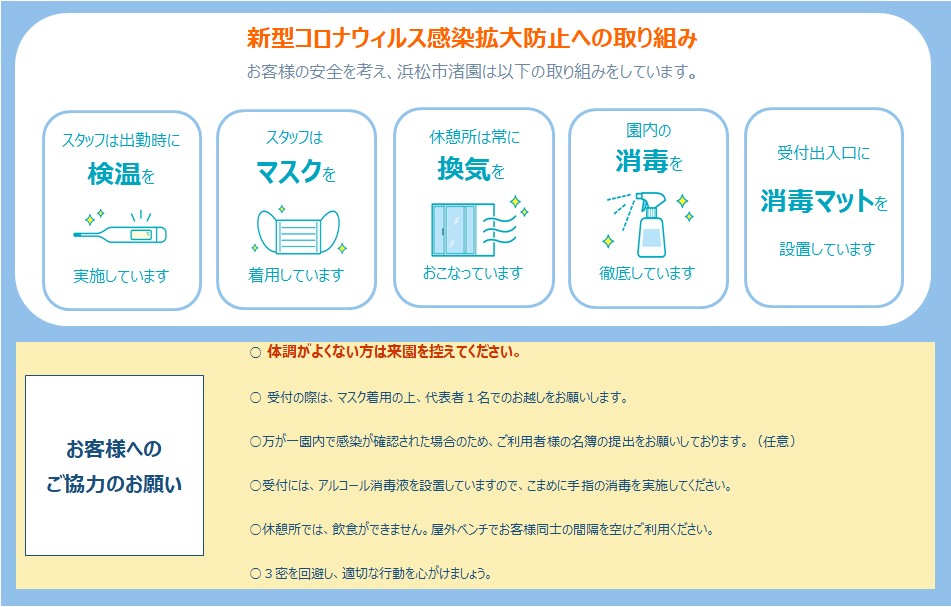 新型コロナウィルス感染拡大防止への取り組み

お客様の安全を考え、浜松市渚園は以下の取り組みをしています。

スタッフは出勤時に 検温を 実施しています

スタッフは マスクを 着用しています

休憩所は常に 換気を おこなっています

園内の 消毒を 徹底しています

受付出入口に 消毒マットを 設置しています

お客様への ご協力のお願い

○ 体調がよくない方は来園を控えてください。

○ 受付の際は、マスク着用の上、代表者１名でのお越しをお願いします。

○万が一園内で感染が確認された場合のため、ご利用者様の名簿の提出をお願いしております。（任意）

○受付には、アルコール消毒液を設置していますので、こまめに手指の消毒を実施してください。

○休憩所では、飲食ができません。屋外ベンチでお客様同士の間隔を空けご利用ください。

○３密を回避し、適切な行動を心がけましょう。